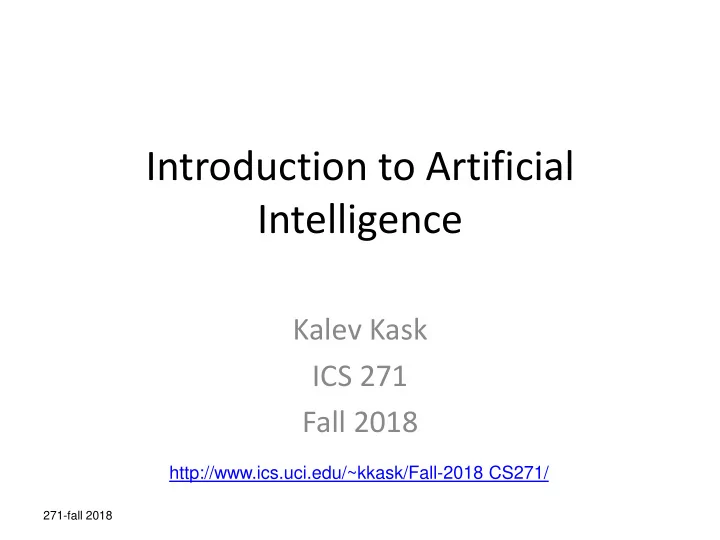 Introduction to Artificial Intelligence

Kalev Kask
ICS 271
Fall 2018

http://www.ics.uci.edu/~kkask/Fall-2018 CS271/

271-fall 2018